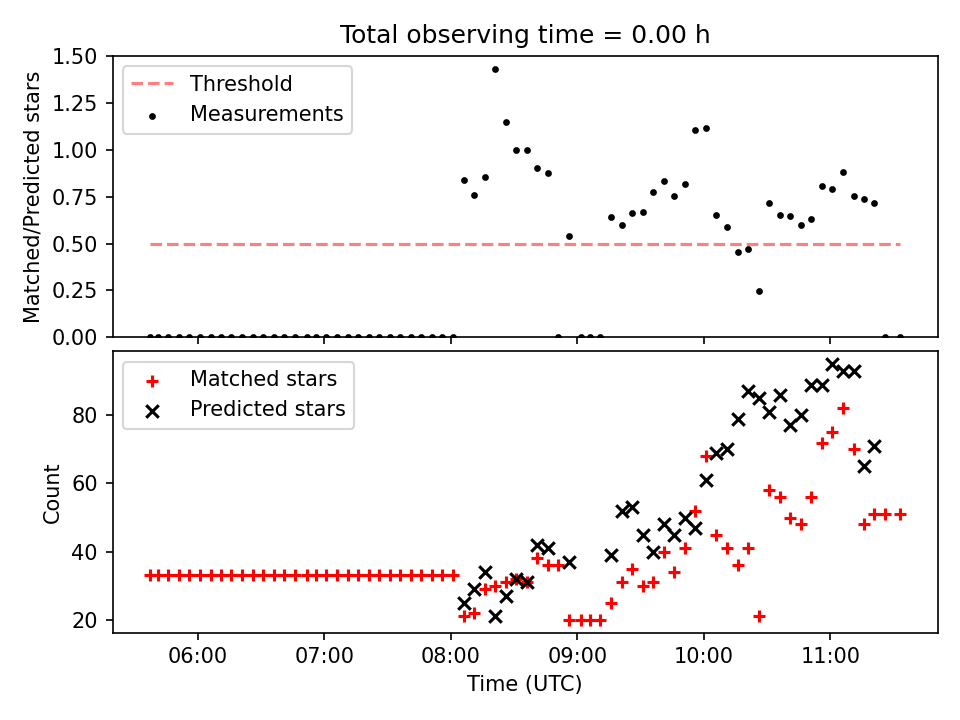 Total observing time = 0.00 h

Threshold
Measurements

Matched/Predicted stars

1.50
1.25
1.00
0.75
0.50
0.25
0.00

Matched stars
Predicted stars

Count

80
60
40
20

06:00
07:00
08:00
09:00
10:00
11:00

Time (UTC)